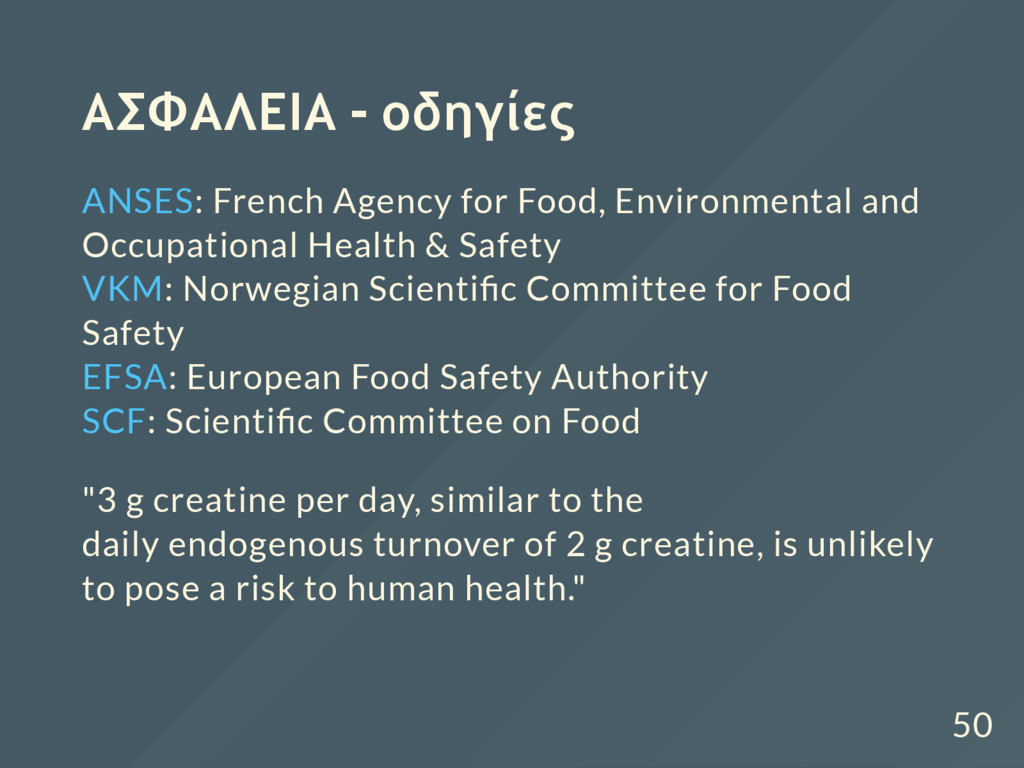 ΑΣΦΑΛΕΙΑ - οδηγίες

ANSES: French Agency for Food, Environmental and Occupational Health & Safety
VKM: Norwegian Scientific Committee for Food Safety
EFSA: European Food Safety Authority
SCF: Scientific Committee on Food

"3 g creatine per day, similar to the daily endogenous turnover of 2 g creatine, is unlikely to pose a risk to human health."

50